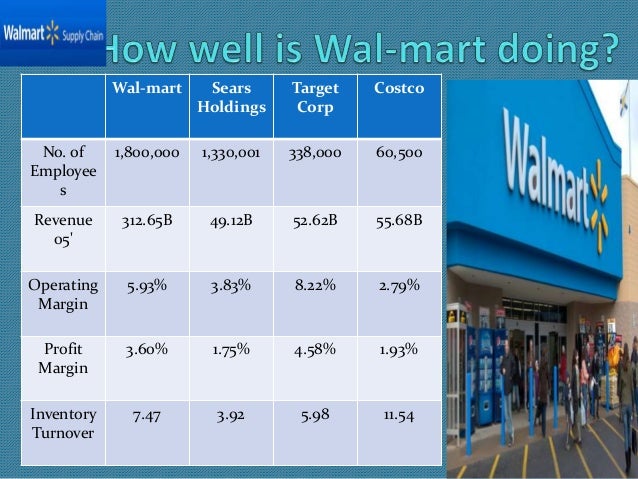 Walmart Supply Chain

How well is Wal-mart doing?

| | Wal-mart | Sears Holdings | Target Corp | Costco |
|---|---|---|---|---|
| No. of Employees | 1,800,000 | 1,330,001 | 338,000 | 60,500 |
| Revenue 05' | 312.65B | 49.12B | 52.62B | 55.68B |
| Operating Margin | 5.93% | 3.83% | 8.22% | 2.79% |
| Profit Margin | 3.60% | 1.75% | 4.58% | 1.93% |
| Inventory Turnover | 7.47 | 3.92 | 5.98 | 11.54 |

Walmart